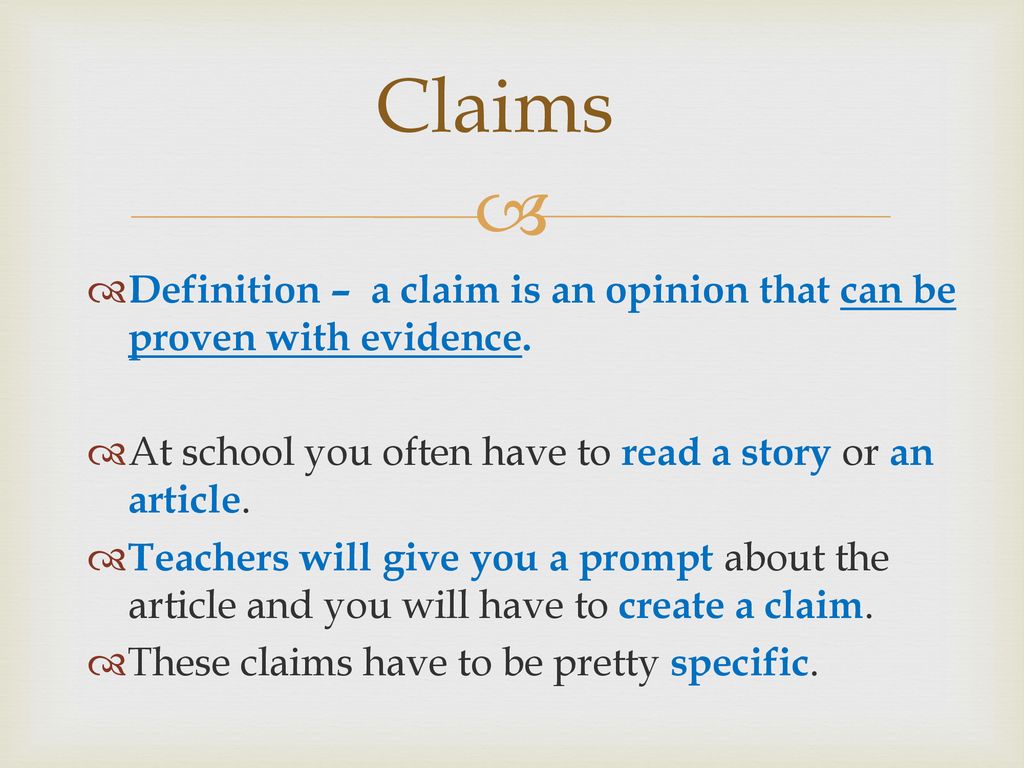 Claims

Definition – a claim is an opinion that can be proven with evidence.

At school you often have to read a story or an article.

Teachers will give you a prompt about the article and you will have to create a claim.

These claims have to be pretty specific.